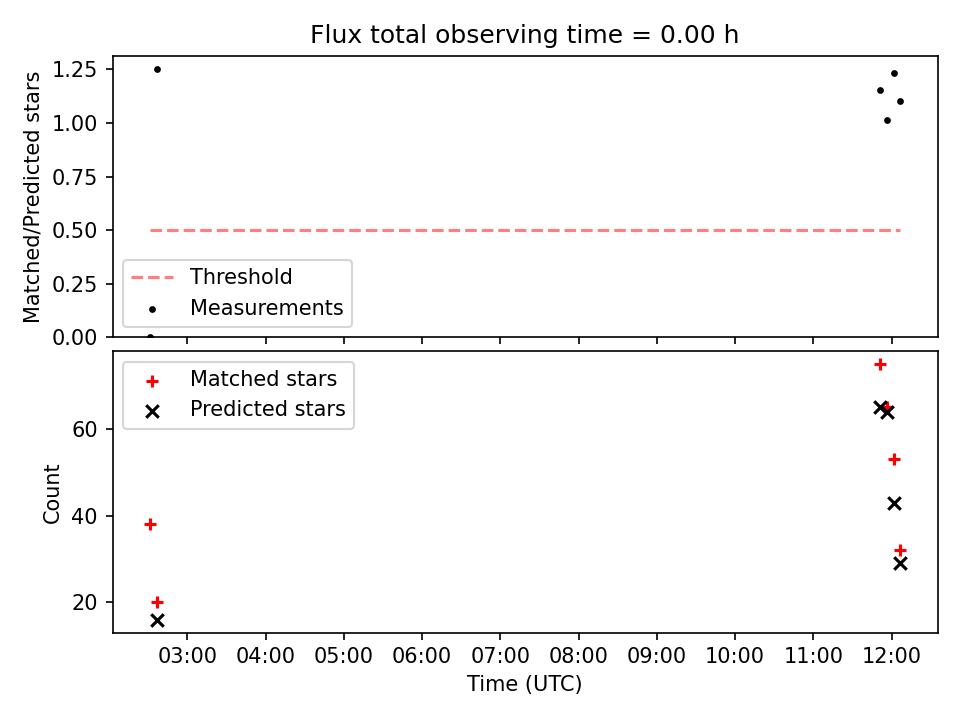 Flux total observing time = 0.00 h

Matched/Predicted stars

1.25
1.00
0.75
0.50
0.25
0.00

Threshold
Measurements

Matched stars
Predicted stars

Count

60
40
20

03:00 04:00 05:00 06:00 07:00 08:00 09:00 10:00 11:00 12:00

Time (UTC)